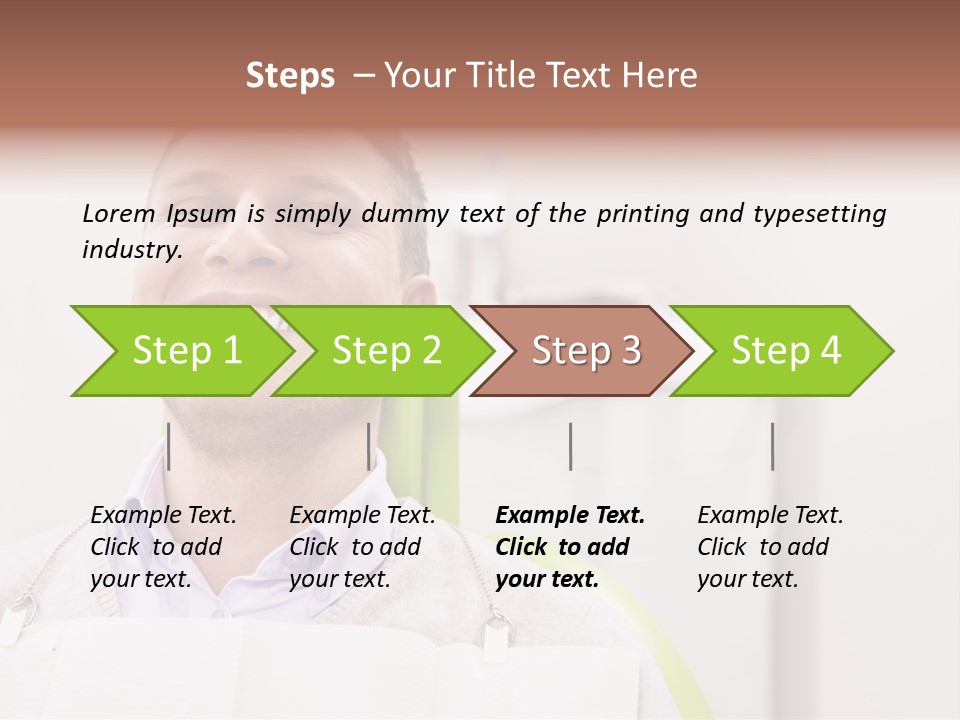 Steps – Your Title Text Here

Lorem Ipsum is simply dummy text of the printing and typesetting industry.

Step 1

Step 2

Step 3

Step 4

Example Text. Click to add your text.

Example Text. Click to add your text.

Example Text. Click to add your text.

Example Text. Click to add your text.